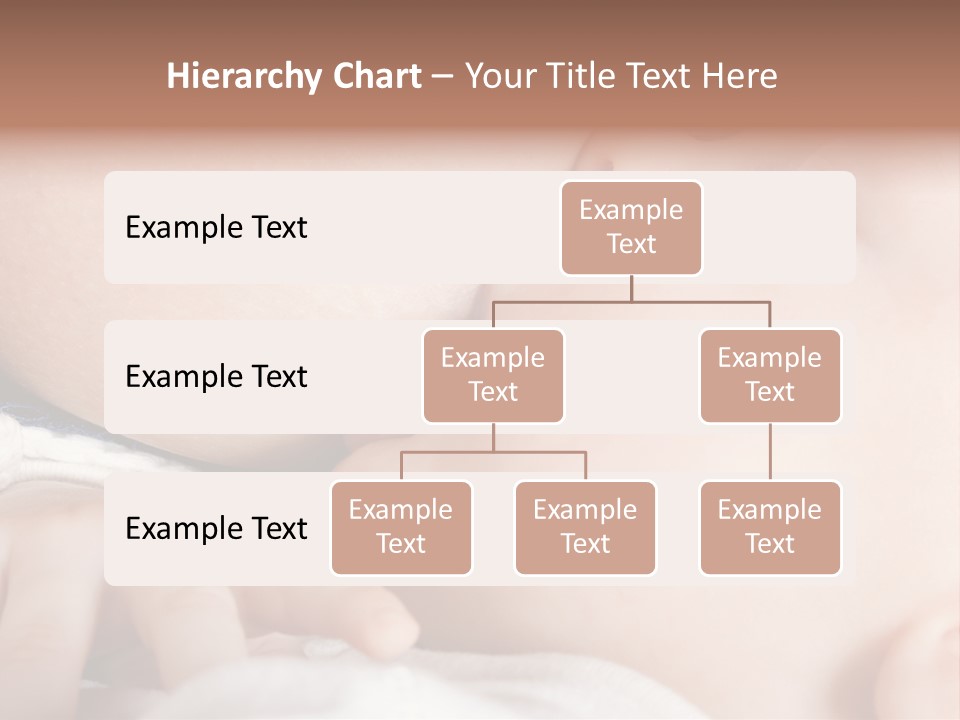 Hierarchy Chart – Your Title Text Here

Example Text

Example Text

Example Text

Example Text

Example Text

Example Text

Example Text

Example Text

Example Text